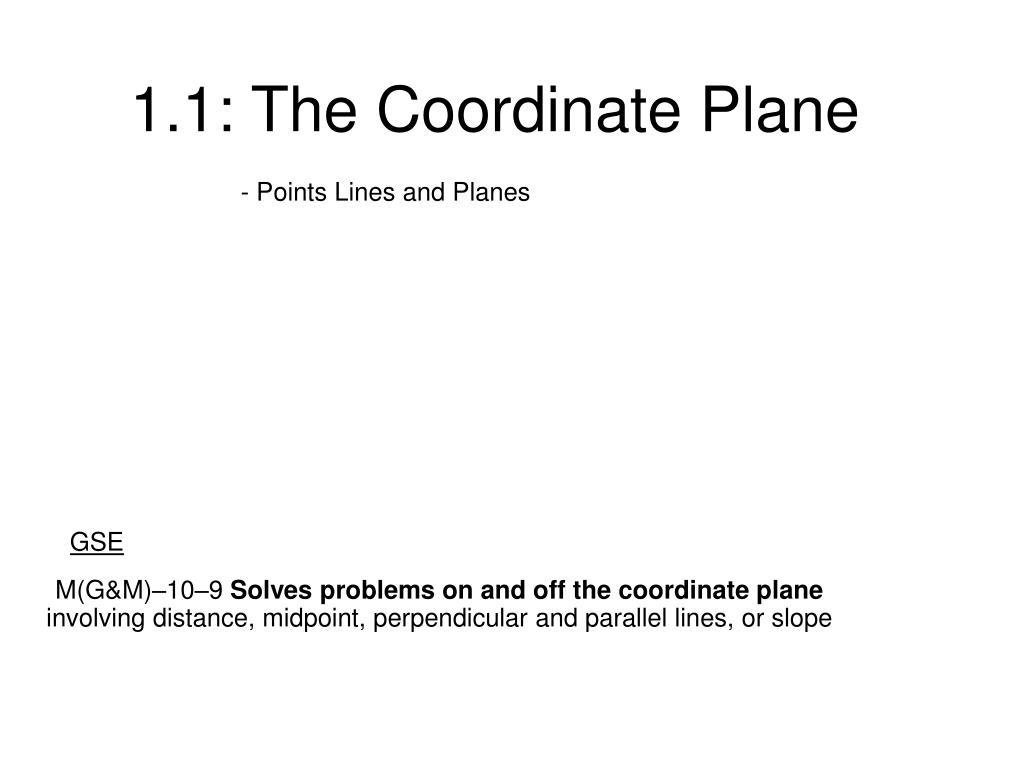 1.1: The Coordinate Plane

- Points Lines and Planes

GSE

M(G&M)–10–9 Solves problems on and off the coordinate plane involving distance, midpoint, perpendicular and parallel lines, or slope